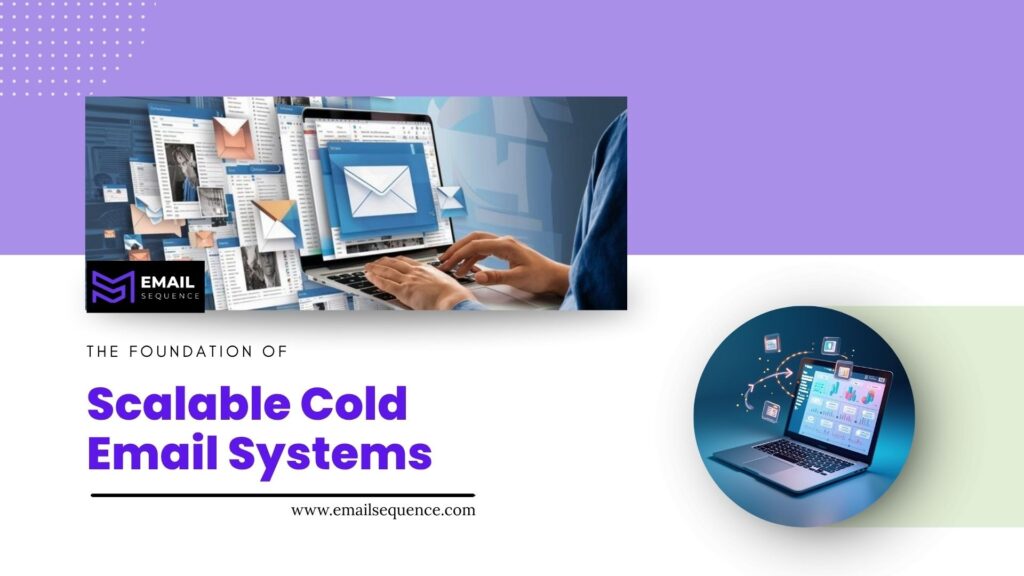 EMAIL SEQUENCE

THE FOUNDATION OF

Scalable Cold Email Systems

www.emailsequence.com